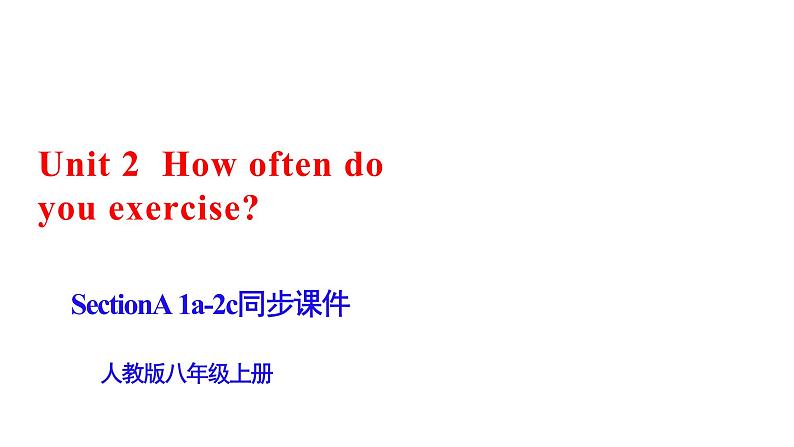 Unit 2 How often do you exercise?

SectionA 1a-2c同步课件

人教版八年级上册